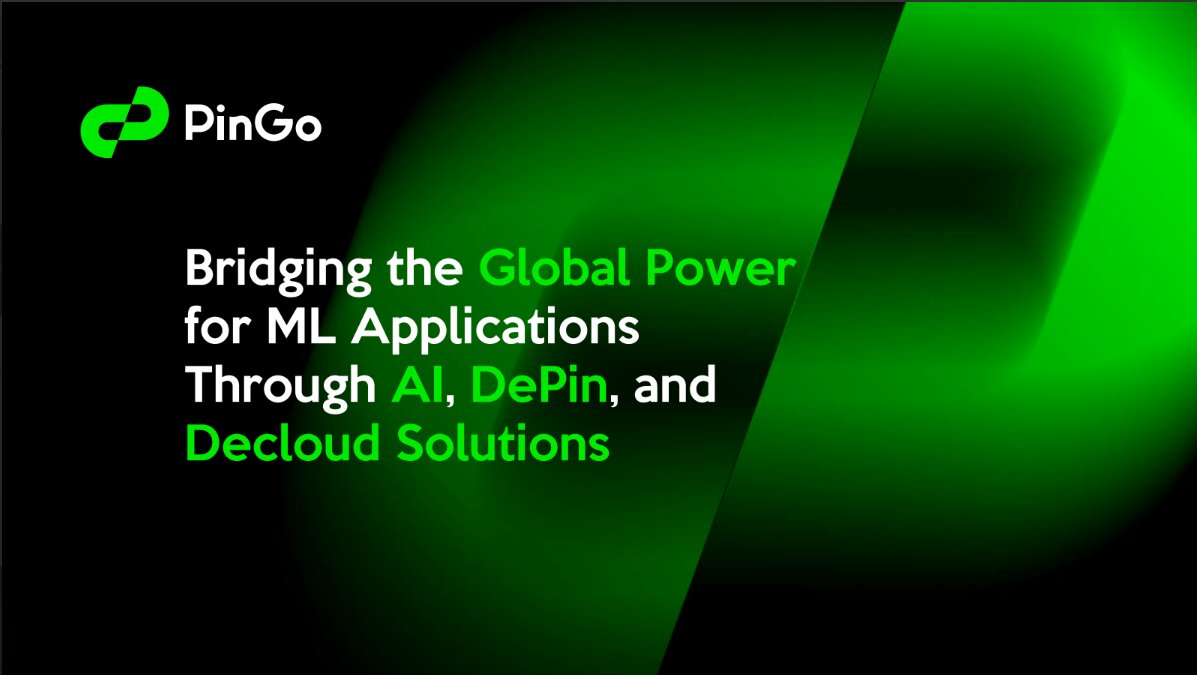 PinGo

Bridging the Global Power for ML Applications Through AI, DePin, and Decloud Solutions